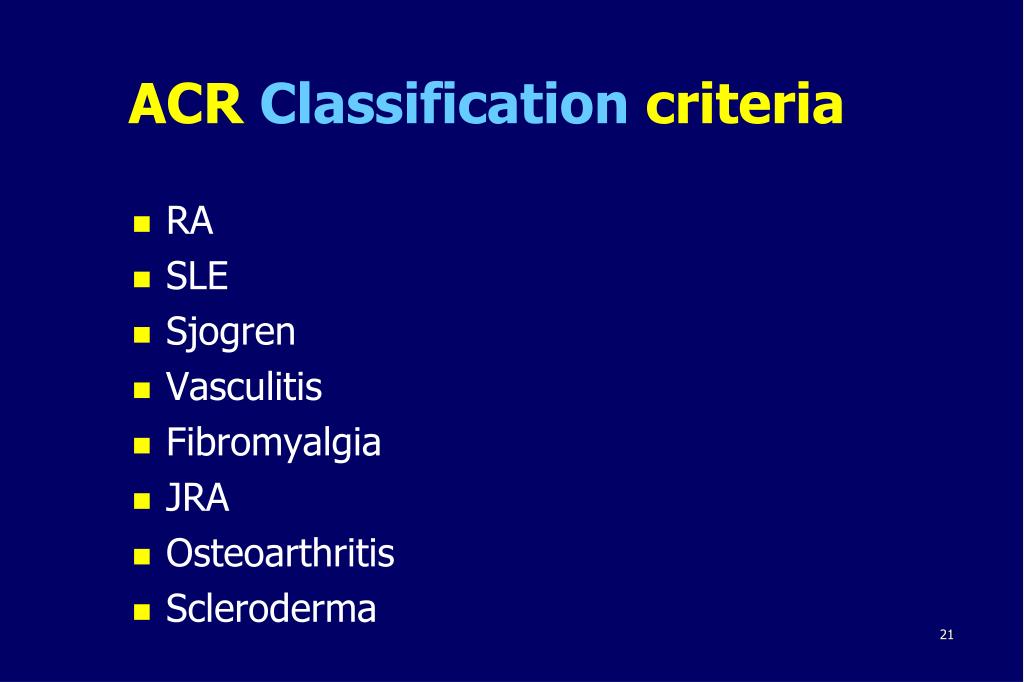 ACR Classification criteria

- RA
- SLE
- Sjogren
- Vasculitis
- Fibromyalgia
- JRA
- Osteoarthritis
- Scleroderma

21